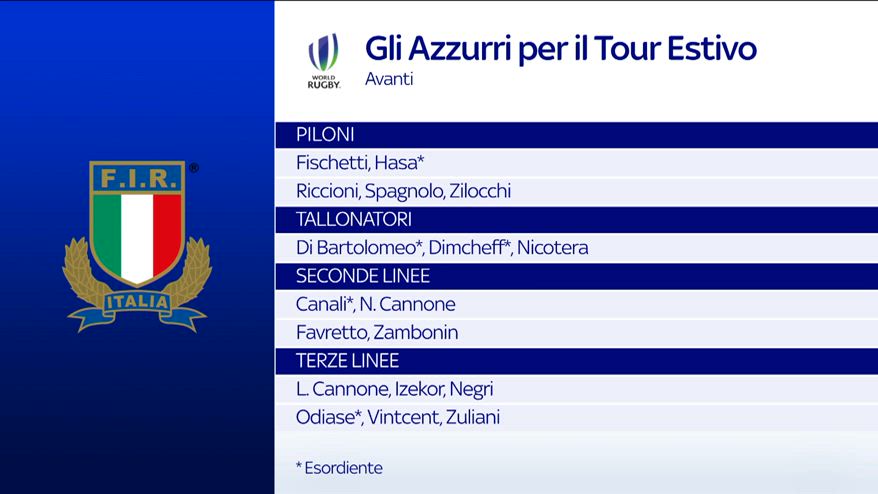 F.I.R. ®

ITALIA

WORLD RUGBY.

Gli Azzurri per il Tour Estivo
Avanti

PILONI
Fischetti, Hasa*
Riccioni, Spagnolo, Zilocchi
TALLONATORI
Di Bartolomeo*, Dimcheff*, Nicotera
SECONDE LINEE
Canali*, N. Cannone
Favretto, Zambonin
TERZE LINEE
L. Cannone, Izekor, Negri
Odiase*, Vintcent, Zuliani

* Esordiente